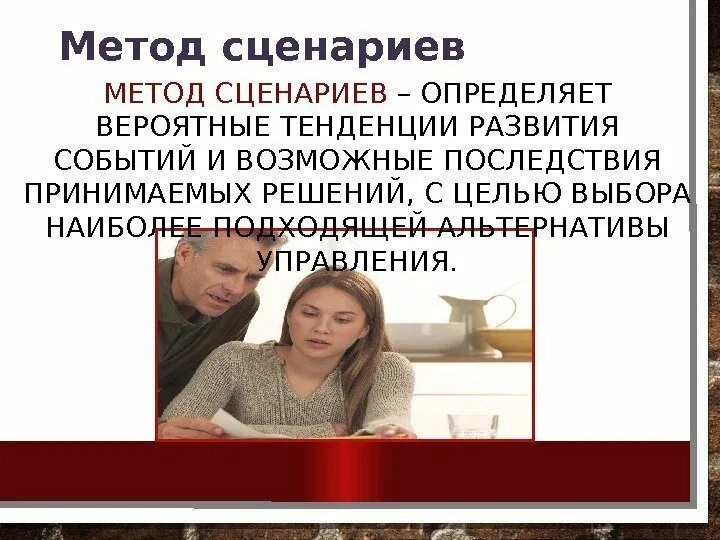 Метод сценариев

МЕТОД СЦЕНАРИЕВ – ОПРЕДЕЛЯЕТ ВЕРОЯТНЫЕ ТЕНДЕНЦИИ РАЗВИТИЯ СОБЫТИЙ И ВОЗМОЖНЫЕ ПОСЛЕДСТВИЯ ПРИНИМАЕМЫХ РЕШЕНИЙ, С ЦЕЛЬЮ ВЫБОРА НАИБОЛЕЕ ПОДХОДЯЩЕЙ АЛЬТЕРНАТИВЫ УПРАВЛЕНИЯ.